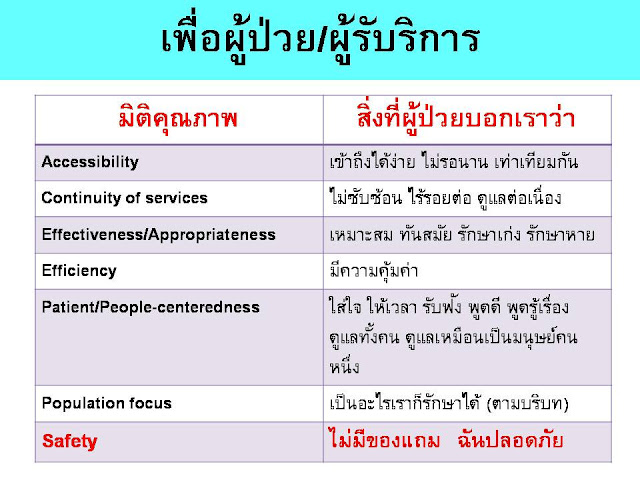 เพื่อผู้ป่วย/ผู้รับบริการ

| มิติคุณภาพ | สิ่งที่ผู้ป่วยบอกเราว่า |
|---|---|
| Accessibility | เข้าถึงได้ง่าย ไม่รอนาน เท่าเทียมกัน |
| Continuity of services | ไม่ซับซ้อน ไร้รอยต่อ ดูแลต่อเนื่อง |
| Effectiveness/Appropriateness | เหมาะสม ทันสมัย รักษาเก่ง รักษาหาย |
| Efficiency | มีความคุ้มค่า |
| Patient/People-centeredness | ใส่ใจ ให้เวลา รับฟัง พูดดี พูดรู้เรื่อง ดูแลทั้งคน ดูแลเหมือนเป็นมนุษย์คนหนึ่ง |
| Population focus | เป็นอะไรเราก็รักษาได้ (ตามบริบท) |
| Safety | ไม่มีของแถม ฉันปลอดภัย |